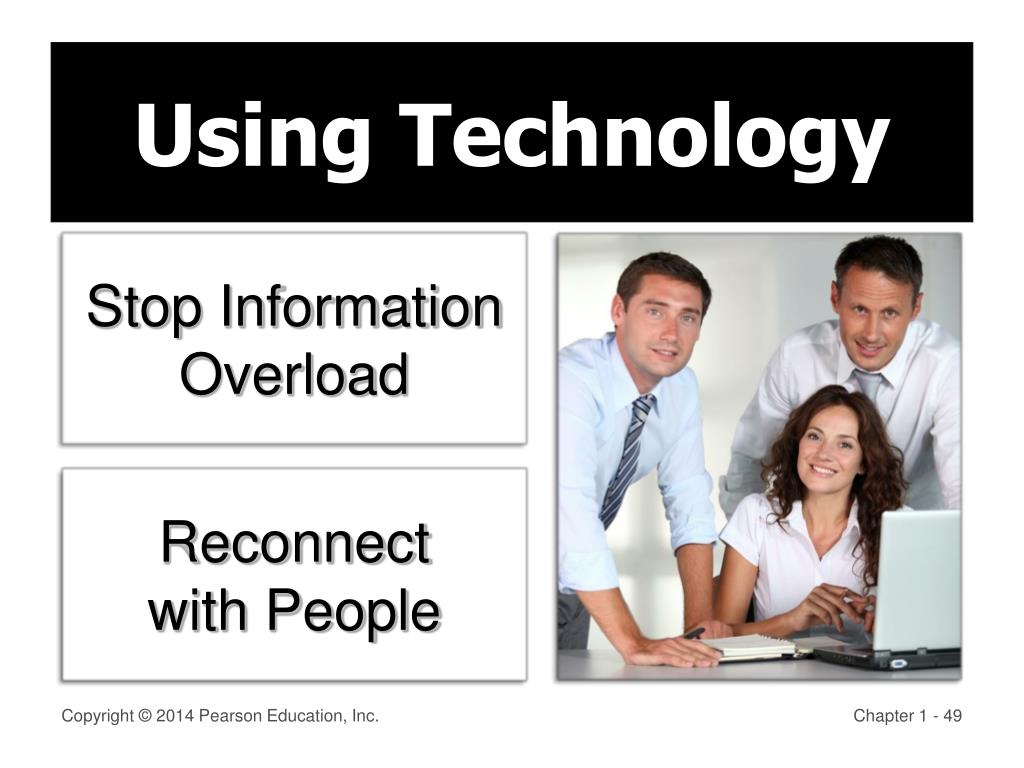 Using Technology

Stop Information Overload

Reconnect with People

Copyright © 2014 Pearson Education, Inc.

Chapter 1 - 49